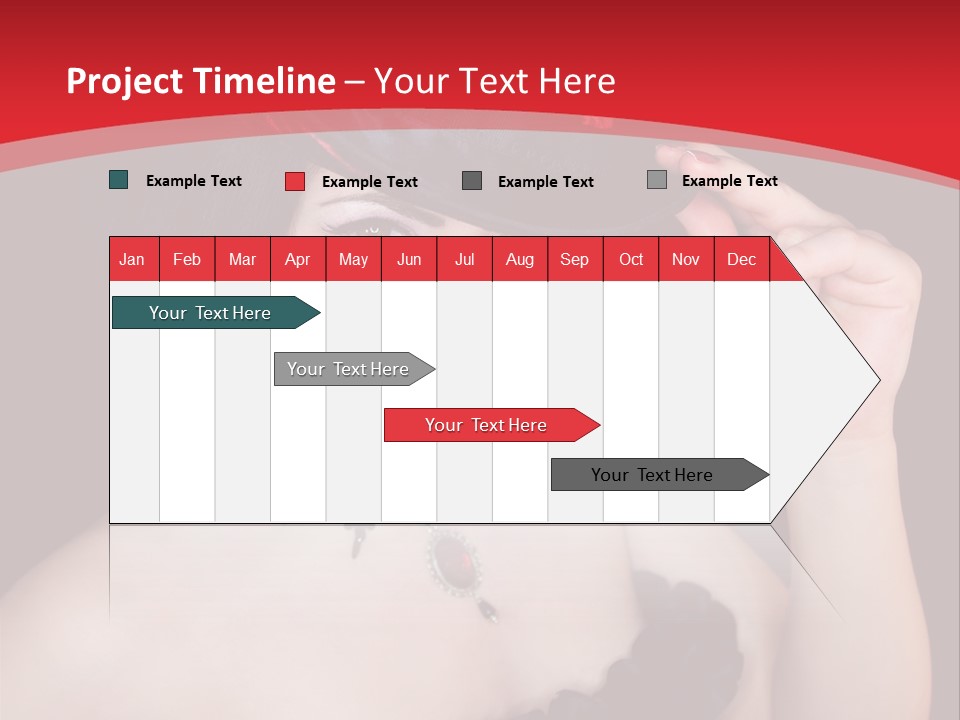 Project Timeline – Your Text Here

Example Text
Example Text
Example Text
Example Text

| Jan | Feb | Mar | Apr | May | Jun | Jul | Aug | Sep | Oct | Nov | Dec |
|---|---|---|---|---|---|---|---|---|---|---|---|

Your Text Here
Your Text Here
Your Text Here
Your Text Here